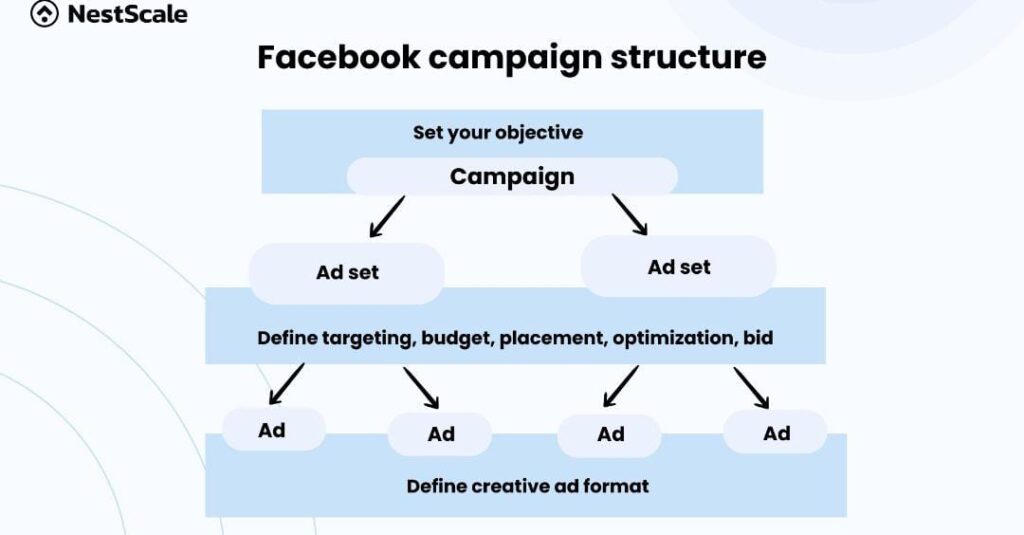 NestScale

Facebook campaign structure

Set your objective

Campaign

Ad set

Ad set

Define targeting, budget, placement, optimization, bid

Ad

Ad

Ad

Ad

Define creative ad format